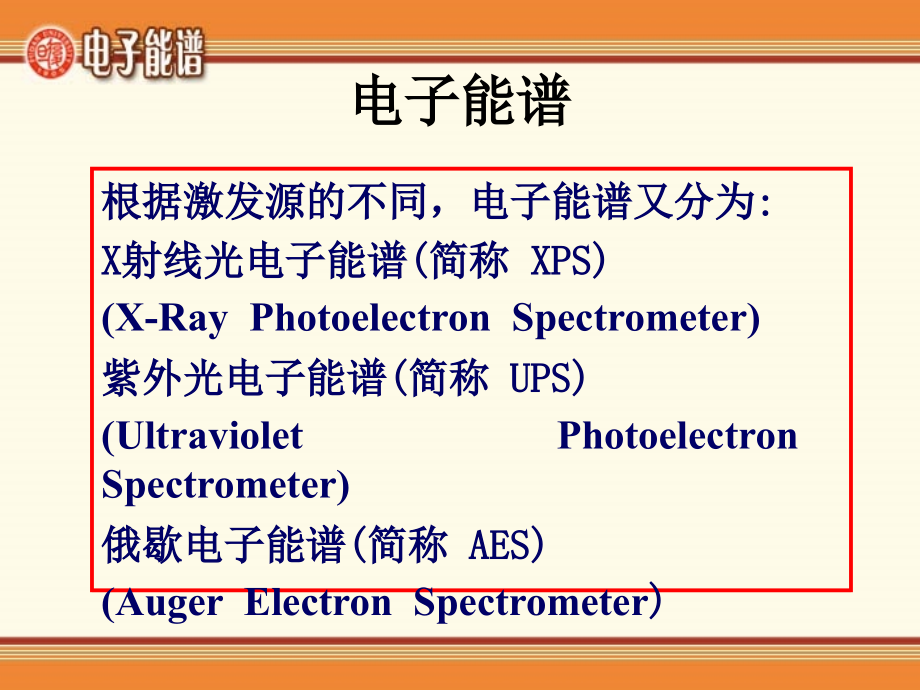 电子能谱

电子能谱

根据激发源的不同，电子能谱又分为:

X射线光电子能谱(简称 XPS)

(X-Ray Photoelectron Spectrometer)

紫外光电子能谱(简称 UPS)

(Ultraviolet Photoelectron Spectrometer)

俄歇电子能谱(简称 AES)

(Auger Electron Spectrometer)